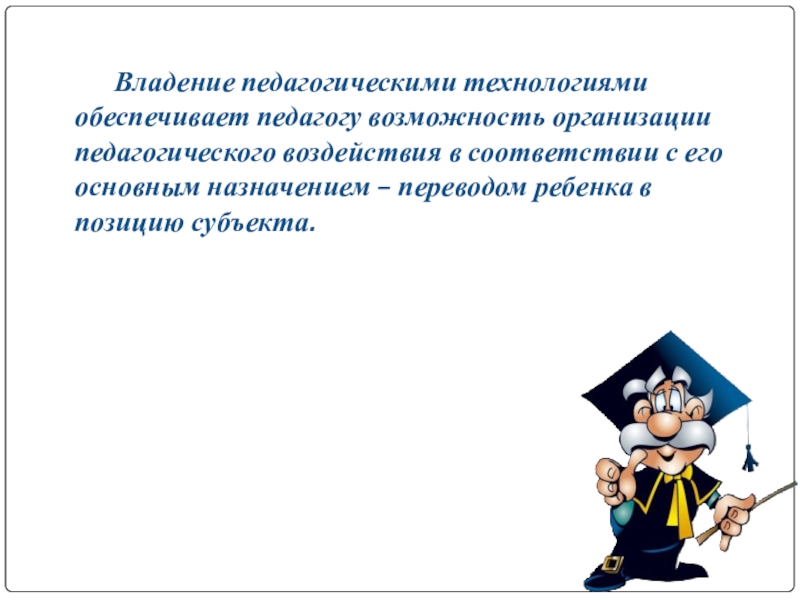 Владение педагогическими технологиями обеспечивает педагогу возможность организации педагогического воздействия в соответствии с его основным назначением – переводом ребенка в позицию субъекта.